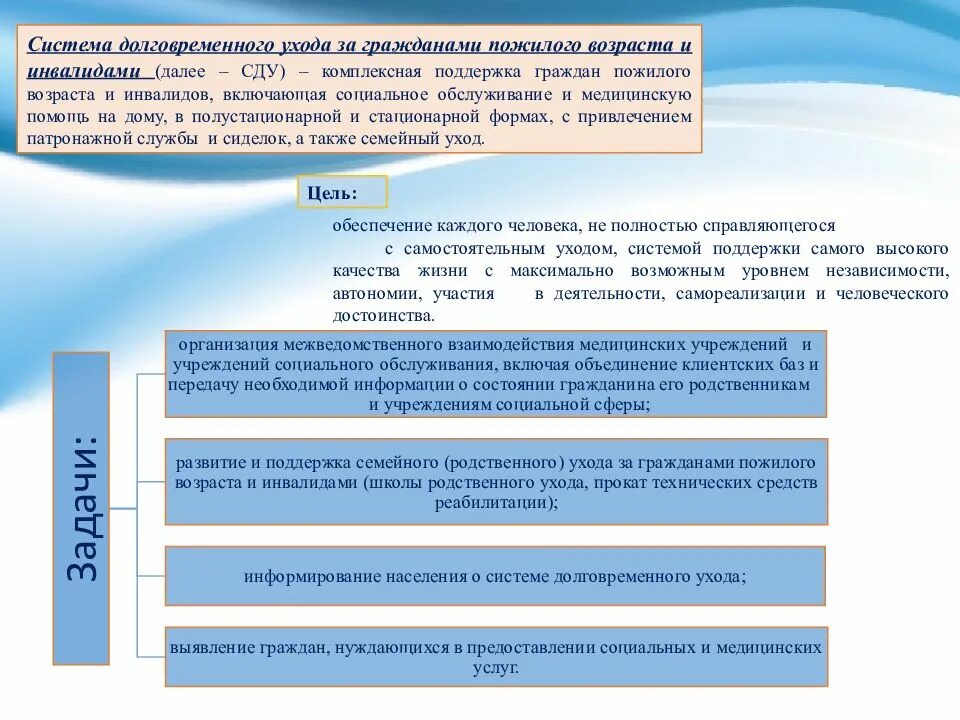 Система долговременного ухода за гражданами пожилого возраста и инвалидами (далее – СДУ) – комплексная поддержка граждан пожилого возраста и инвалидов, включающая социальное обслуживание и медицинскую помощь на дому, в полустационарной и стационарной формах, с привлечением патронажной службы и сиделок, а также семейный уход.

Цель:

обеспечение каждого человека, не полностью справляющегося с самостоятельным уходом, системой поддержки самого высокого качества жизни с максимально возможным уровнем независимости, автономии, участия в деятельности, самореализации и человеческого достоинства.

Задачи:

организация межведомственного взаимодействия медицинских учреждений и учреждений социального обслуживания, включая объединение клиентских баз и передачу необходимой информации о состоянии гражданина его родственникам и учреждениям социальной сферы;

развитие и поддержка семейного (родственного) ухода за гражданами пожилого возраста и инвалидами (школы родственного ухода, прокат технических средств реабилитации);

информирование населения о системе долговременного ухода;

выявление граждан, нуждающихся в предоставлении социальных и медицинских услуг.